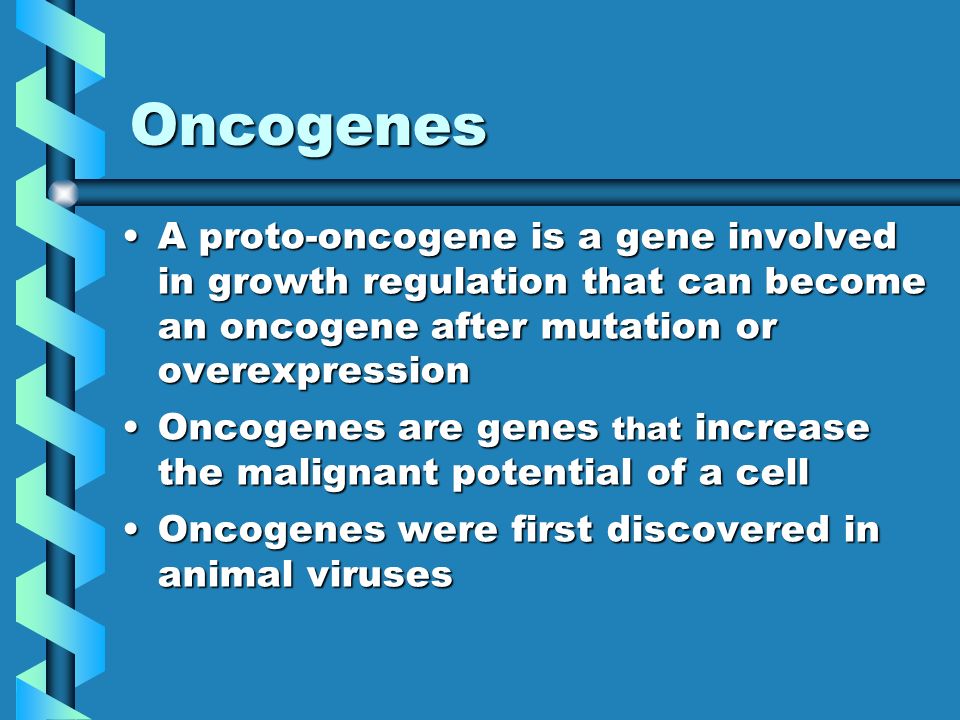 Oncogenes

• A proto-oncogene is a gene involved in growth regulation that can become an oncogene after mutation or overexpression

• Oncogenes are genes that increase the malignant potential of a cell

• Oncogenes were first discovered in animal viruses